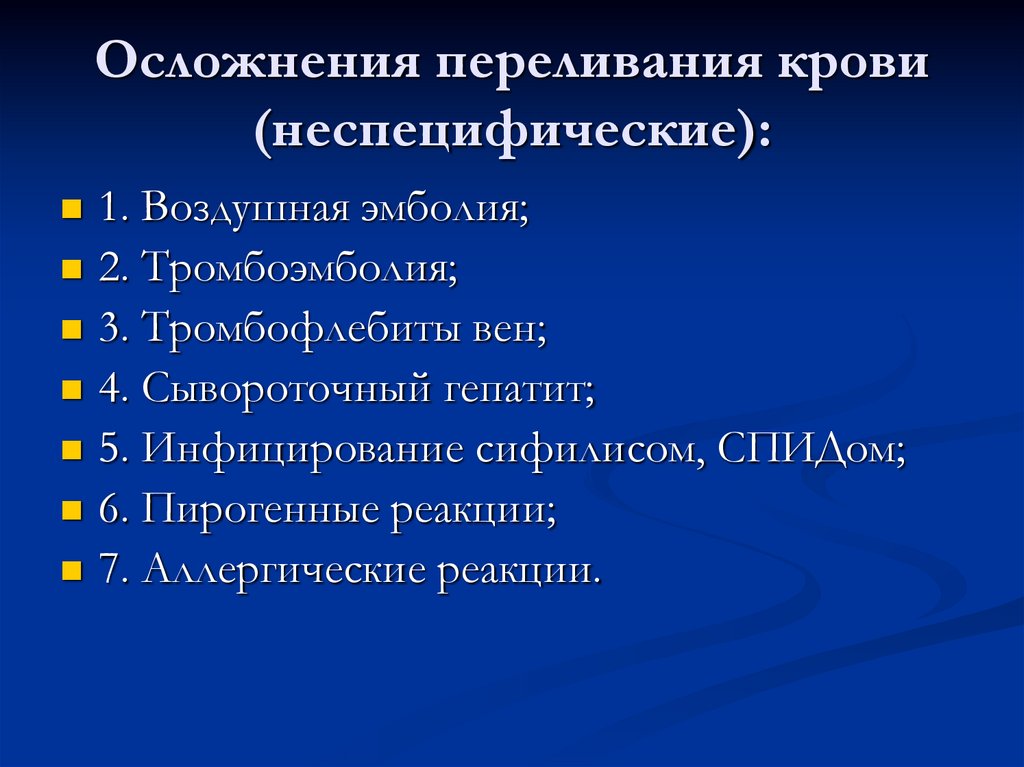 Осложнения переливания крови (неспецифические):

1. Воздушная эмболия;
2. Тромбоэмболия;
3. Тромбофлебиты вен;
4. Сывороточный гепатит;
5. Инфицирование сифилисом, СПИДом;
6. Пирогенные реакции;
7. Аллергические реакции.